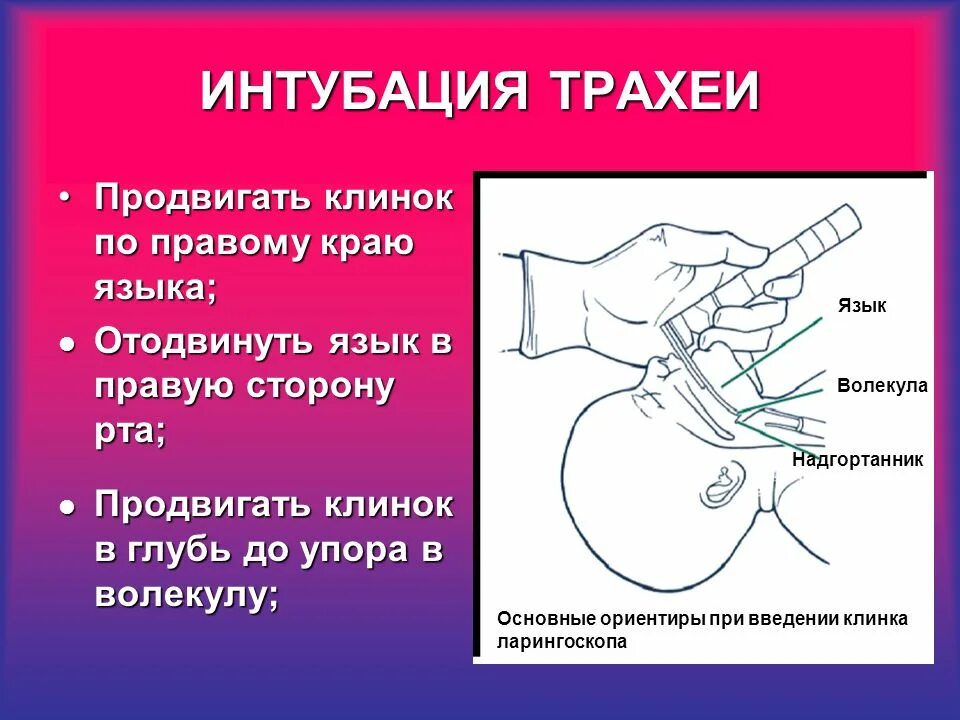 ИНТУБАЦИЯ ТРАХЕИ

• Продвигать клинок по правому краю языка;

• Отодвинуть язык в правую сторону рта;

• Продвигать клинок в глубь до упора в волекулу;

Язык

Волекула

Надгортанник

Основные ориентиры при введении клинка ларингоскопа